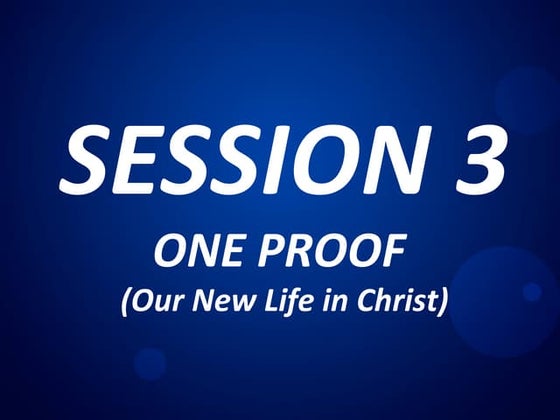 SESSION 3

ONE PROOF

(Our New Life in Christ)